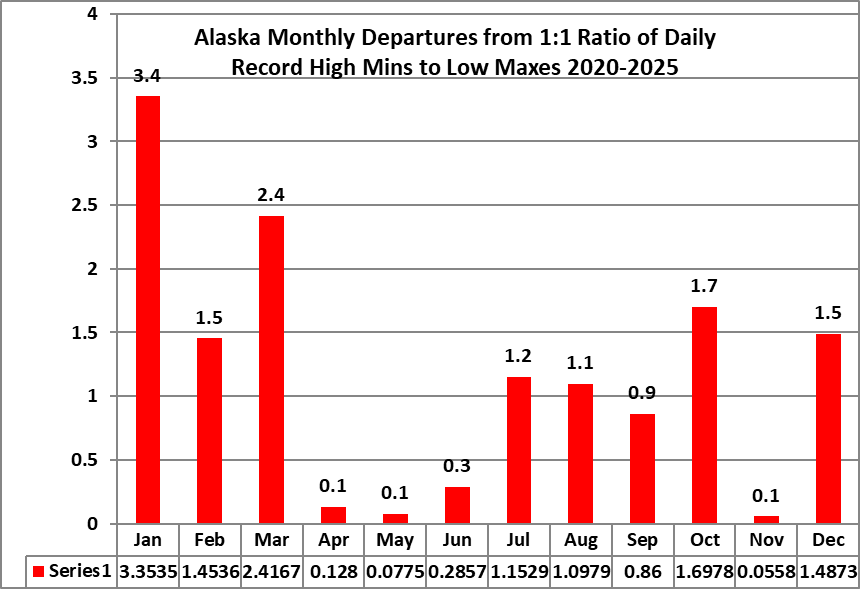 Alaska Monthly Departures from 1:1 Ratio of Daily Record High Mins to Low Maxes 2020-2025

4
3.5
3
2.5
2
1.5
1
0.5
0

3.4
1.5
2.4
0.1
0.1
0.3
1.2
1.1
0.9
1.7
0.1
1.5

| | Jan | Feb | Mar | Apr | May | Jun | Jul | Aug | Sep | Oct | Nov | Dec |
|---|---|---|---|---|---|---|---|---|---|---|---|---|
| Series1 | 3.3535 | 1.4536 | 2.4167 | 0.128 | 0.0775 | 0.2857 | 1.1529 | 1.0979 | 0.86 | 1.6978 | 0.0558 | 1.4873 |